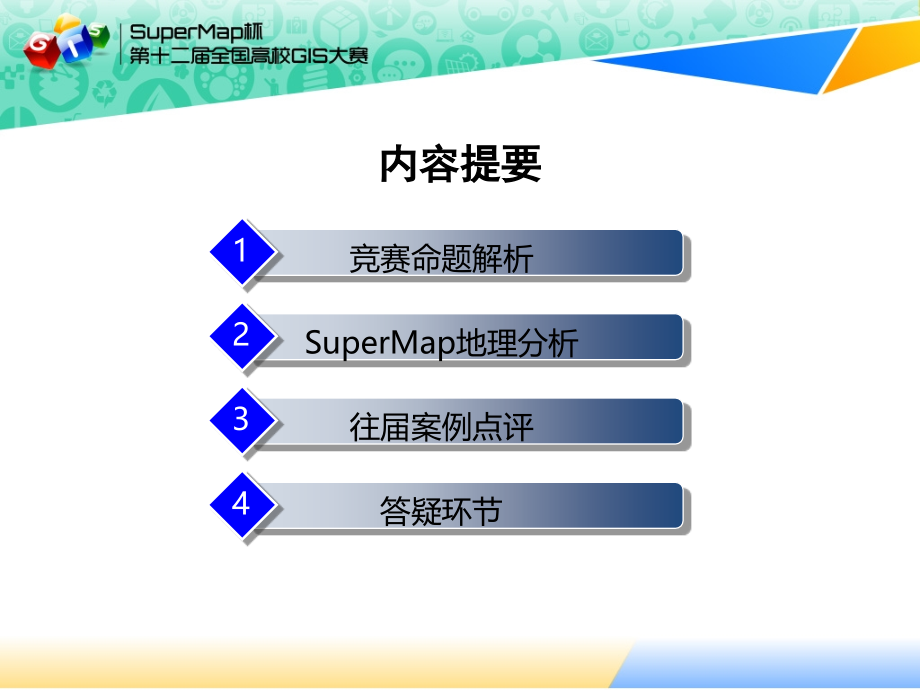 GIS

SuperMap杯
第十二届全国高校GIS大赛

内容提要

1 竞赛命题解析

2 SuperMap地理分析

3 往届案例点评

4 答疑环节